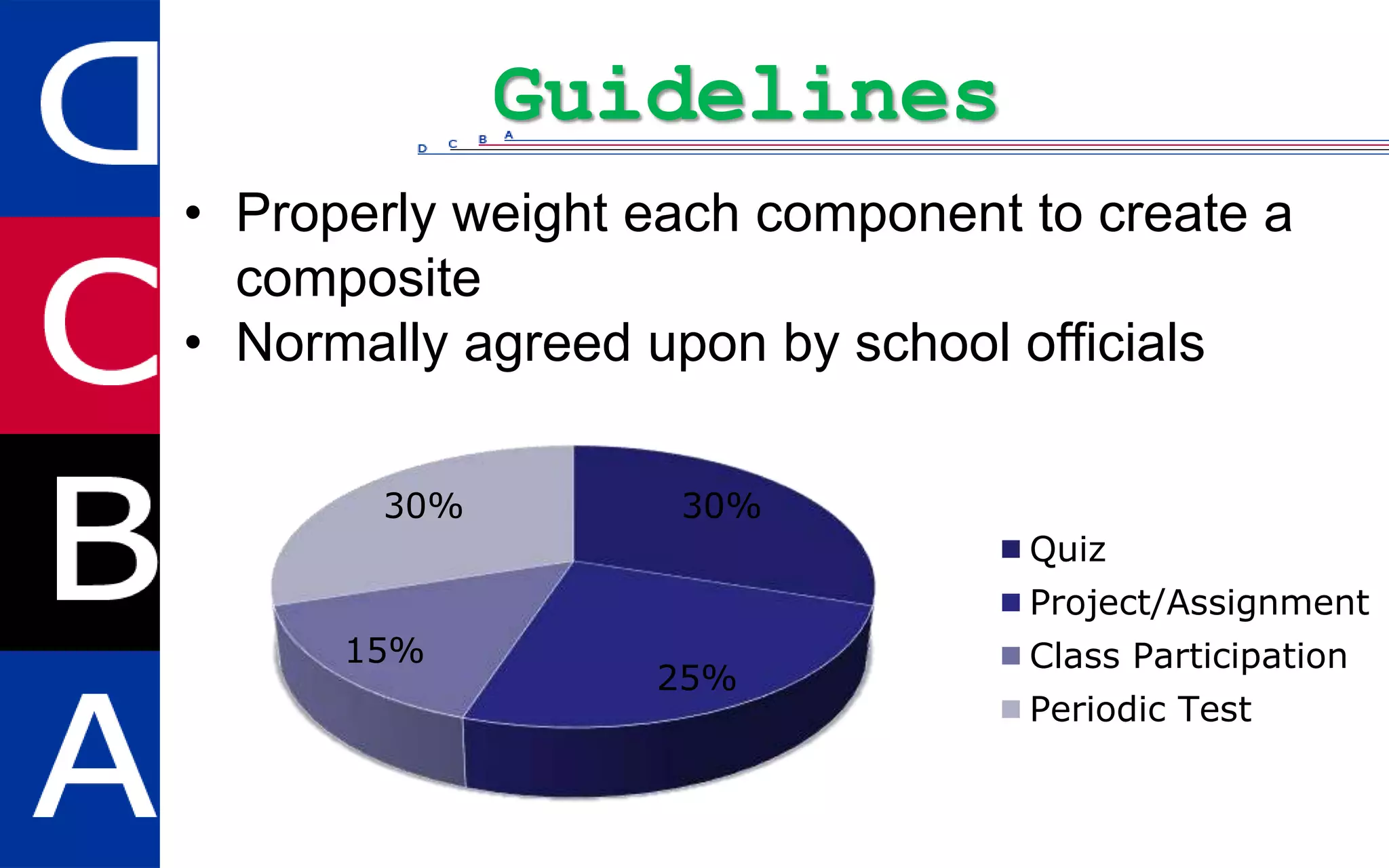 D
C
B
A

Guidelines

D C B A

• Properly weight each component to create a composite
• Normally agreed upon by school officials

30%
30%
15%
25%

Quiz
Project/Assignment
Class Participation
Periodic Test